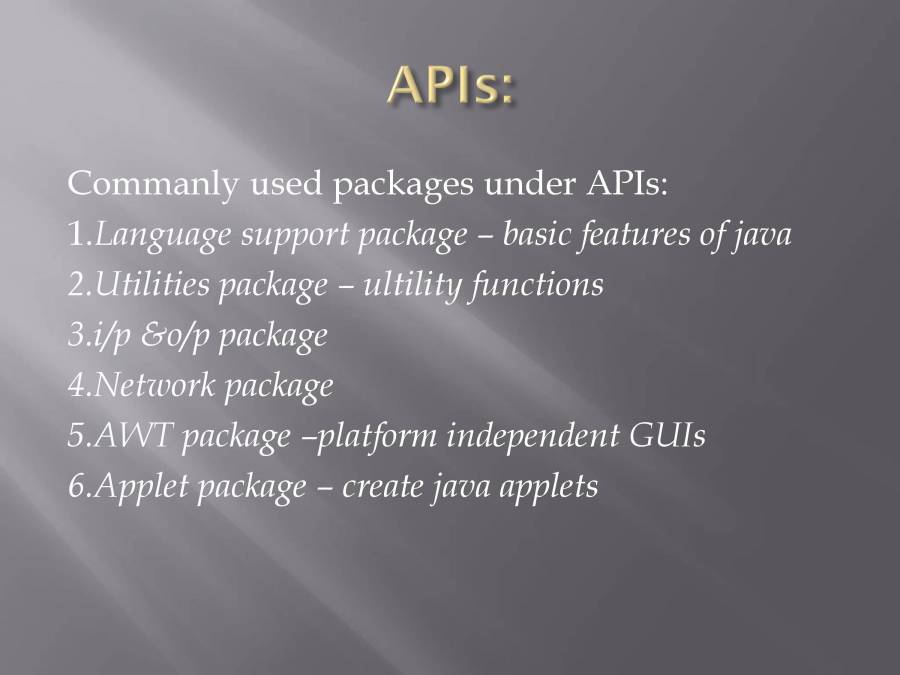 APIs:

Commanly used packages under APIs:
1.Language support package – basic features of java
2.Utilities package – ultility functions
3.i/p &o/p package
4.Network package
5.AWT package –platform independent GUIs
6.Applet package – create java applets